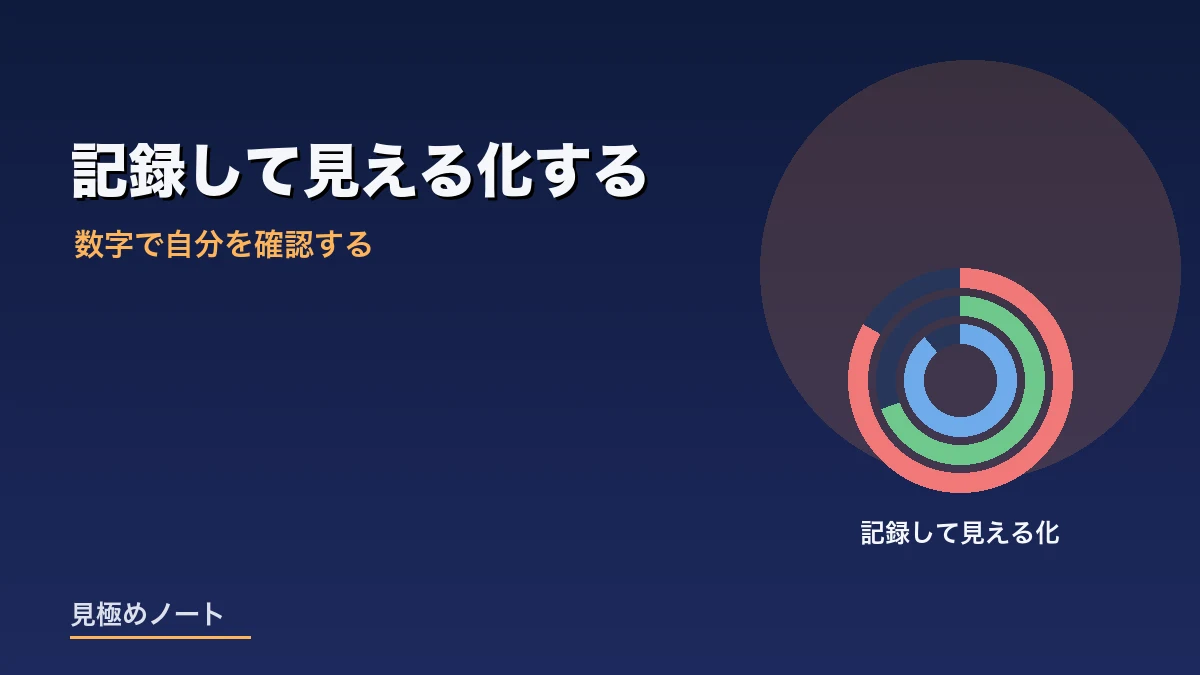 記録して見える化する

数字で自分を確認する

記録して見える化

見極めノート